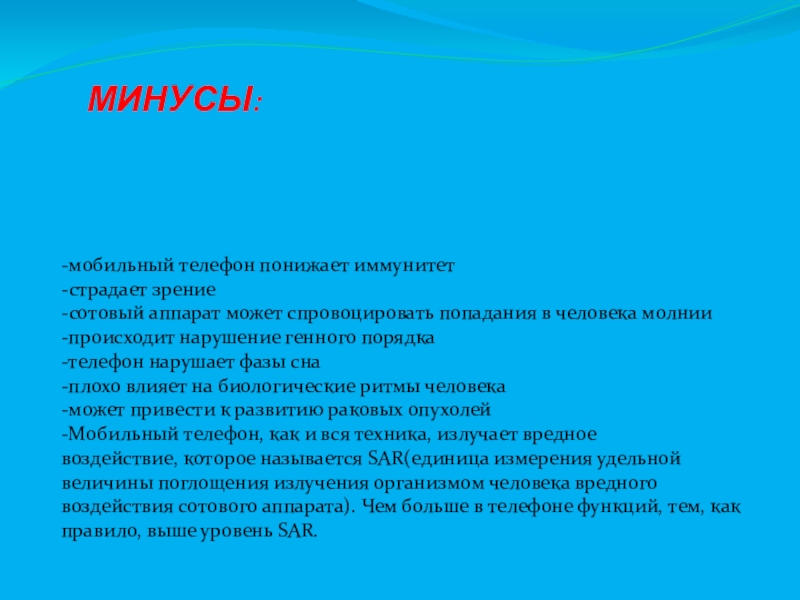 МИНУСЫ:

-мобильный телефон понижает иммунитет
-страдает зрение
-сотовый аппарат может спровоцировать попадания в человека молнии
-происходит нарушение генного порядка
-телефон нарушает фазы сна
-плохо влияет на биологические ритмы человека
-может привести к развитию раковых опухолей
-Мобильный телефон, как и вся техника, излучает вредное воздействие, которое называется SAR(единица измерения удельной величины поглощения излучения организмом человека вредного воздействия сотового аппарата). Чем больше в телефоне функций, тем, как правило, выше уровень SAR.